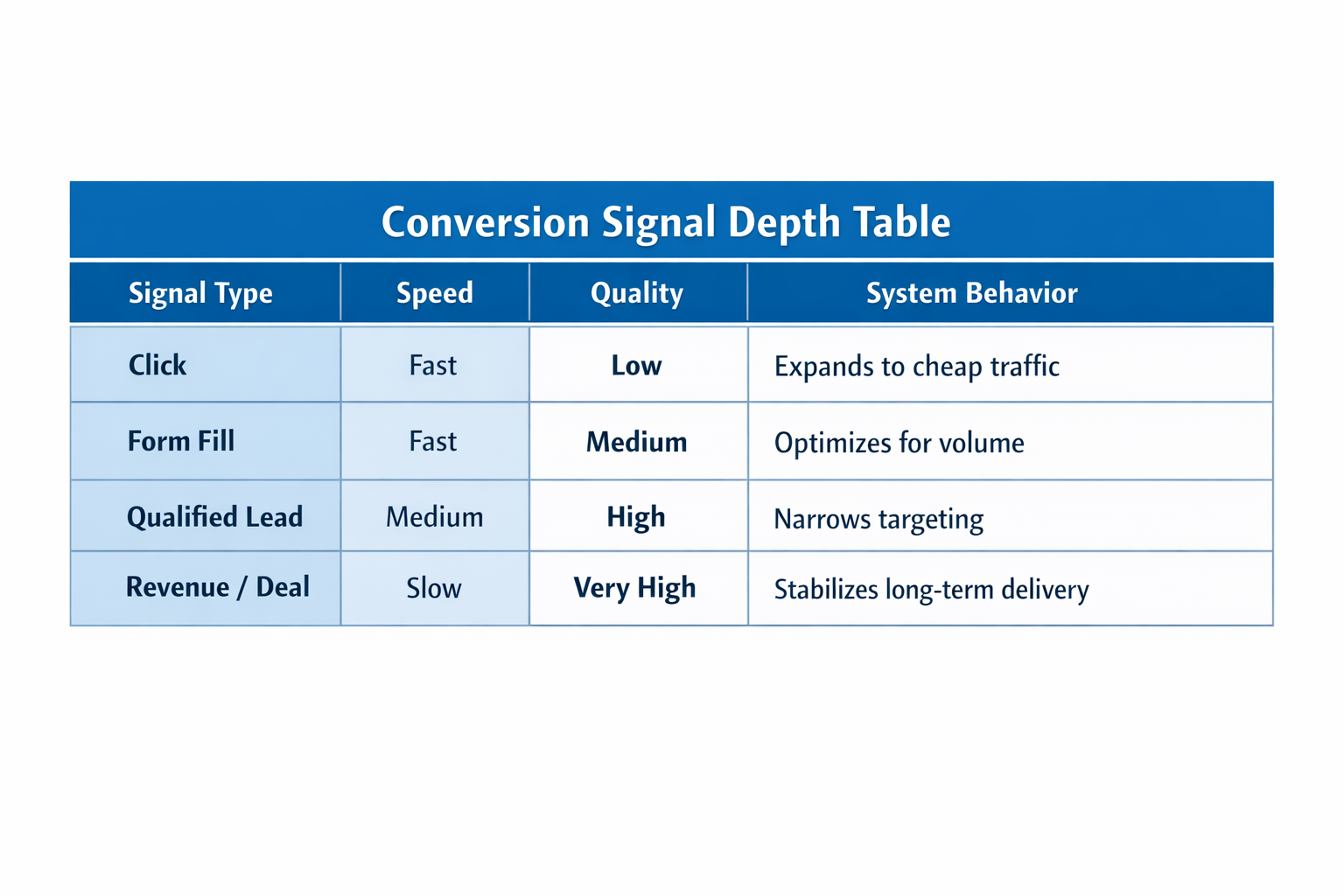 Conversion Signal Depth Table

| Signal Type | Speed | Quality | System Behavior |
|---|---|---|---|
| Click | Fast | Low | Expands to cheap traffic |
| Form Fill | Fast | Medium | Optimizes for volume |
| Qualified Lead | Medium | High | Narrows targeting |
| Revenue / Deal | Slow | Very High | Stabilizes long-term delivery |